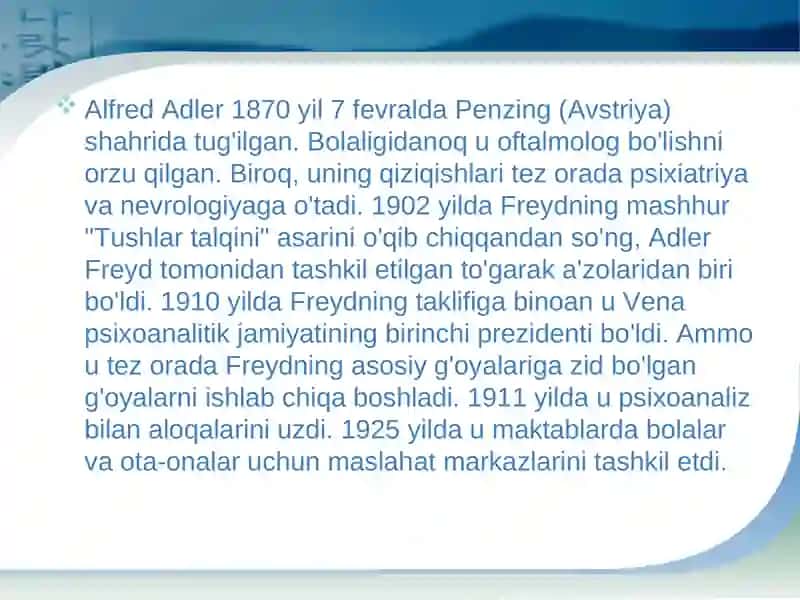 Alfred Adler 1870 yil 7 fevralda Penzing (Avstriya) shahrida tug'ilgan. Bolaligidanoq u oftalmolog bo'lishni orzu qilgan. Biroq, uning qiziqishlari tez orada psixiatriya va nevrologiyaga o'tadi. 1902 yilda Freydning mashhur "Tushlar talqini" asarini o'qib chiqqandan so'ng, Adler Freyd tomonidan tashkil etilgan to'garak a'zolaridan biri bo'ldi. 1910 yilda Freydning taklifiga binoan u Vena psixoanalitik jamiyatining birinchi prezidenti bo'ldi. Ammo u tez orada Freydning asosiy g'oyalariga zid bo'lgan g'oyalarni ishlab chiqa boshladi. 1911 yilda u psixoanaliz bilan aloqalarini uzdi. 1925 yilda u maktablarda bolalar va ota-onalar uchun maslahat markazlarini tashkil etdi.